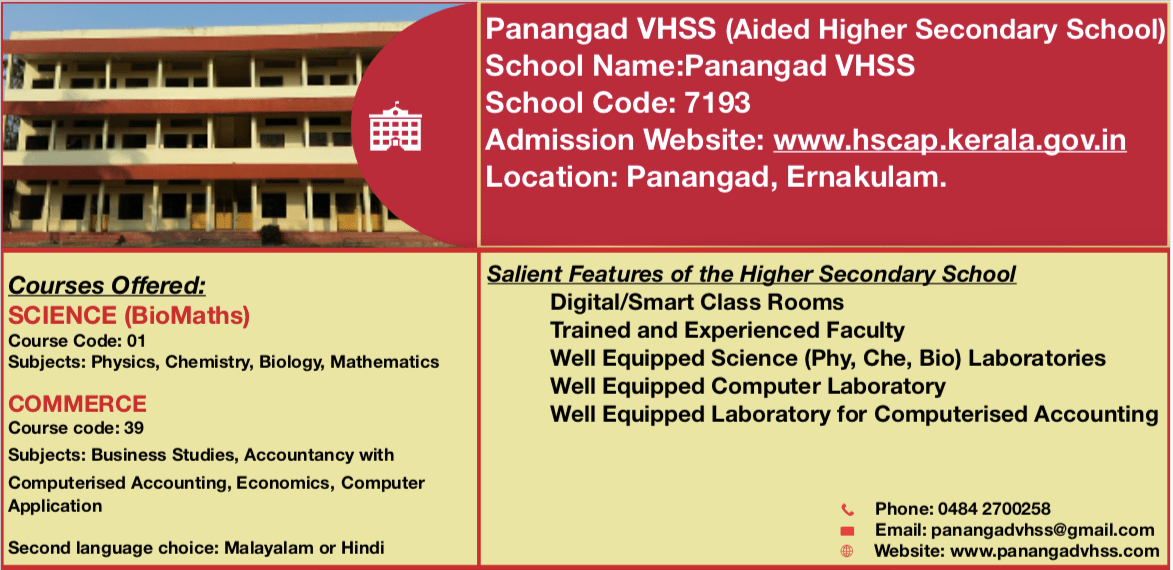 Panangad VHSS (Aided Higher Secondary School)
School Name:Panangad VHSS
School Code: 7193
Admission Website: www.hscap.kerala.gov.in
Location: Panangad, Ernakulam.

Courses Offered:
SCIENCE (BioMaths)
Course Code: 01
Subjects: Physics, Chemistry, Biology, Mathematics

COMMERCE
Course code: 39
Subjects: Business Studies, Accountancy with Computerised Accounting, Economics, Computer Application

Second language choice: Malayalam or Hindi

Salient Features of the Higher Secondary School
Digital/Smart Class Rooms
Trained and Experienced Faculty
Well Equipped Science (Phy, Che, Bio) Laboratories
Well Equipped Computer Laboratory
Well Equipped Laboratory for Computerised Accounting

Phone: 0484 2700258
Email: panangadvhss@gmail.com
Website: www.panangadvhss.com